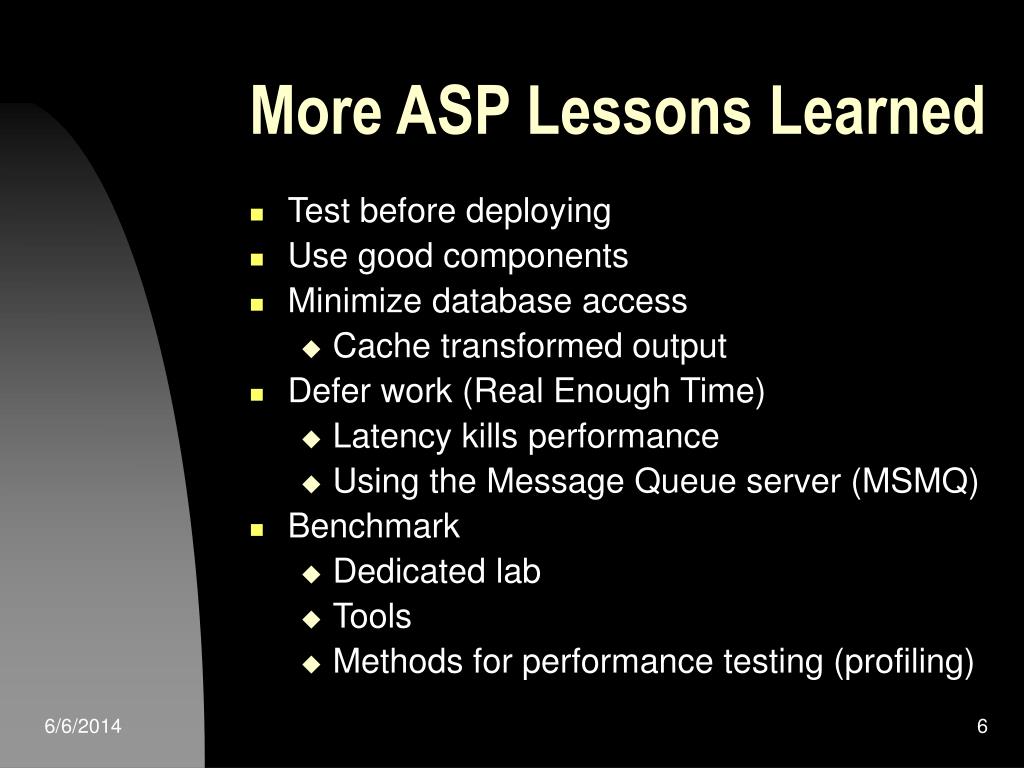 More ASP Lessons Learned

- Test before deploying
- Use good components
- Minimize database access
  - Cache transformed output
- Defer work (Real Enough Time)
  - Latency kills performance
  - Using the Message Queue server (MSMQ)
- Benchmark
  - Dedicated lab
  - Tools
  - Methods for performance testing (profiling)

6/6/2014

6